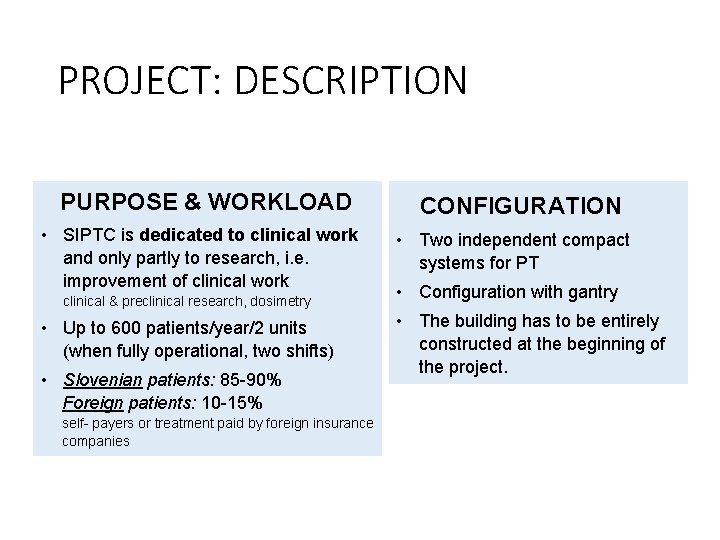 PROJECT: DESCRIPTION

PURPOSE & WORKLOAD

• SIPTC is dedicated to clinical work and only partly to research, i.e. improvement of clinical work
clinical & preclinical research, dosimetry

• Up to 600 patients/year/2 units (when fully operational, two shifts)

• Slovenian patients: 85-90%
Foreign patients: 10-15%
self- payers or treatment paid by foreign insurance companies

CONFIGURATION

• Two independent compact systems for PT

• Configuration with gantry

• The building has to be entirely constructed at the beginning of the project.